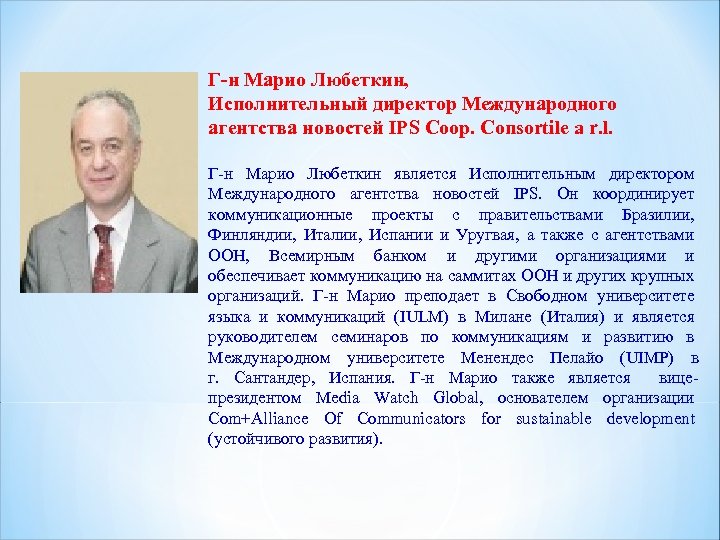 Г-н Марио Любеткин,
Исполнительный директор Международного агентства новостей IPS Coop. Consortile a r.l.

Г-н Марио Любеткин является Исполнительным директором Международного агентства новостей IPS. Он координирует коммуникационные проекты с правительствами Бразилии, Финляндии, Италии, Испании и Уругвая, а также с агентствами ООН, Всемирным банком и другими организациями и обеспечивает коммуникацию на саммитах ООН и других крупных организаций. Г-н Марио преподает в Свободном университете языка и коммуникаций (IULM) в Милане (Италия) и является руководителем семинаров по коммуникациям и развитию в Международном университете Менендес Пелайо (UIMP) в г. Сантандер, Испания. Г-н Марио также является вице-президентом Media Watch Global, основателем организации Com+Alliance Of Communicators for sustainable development (устойчивого развития).